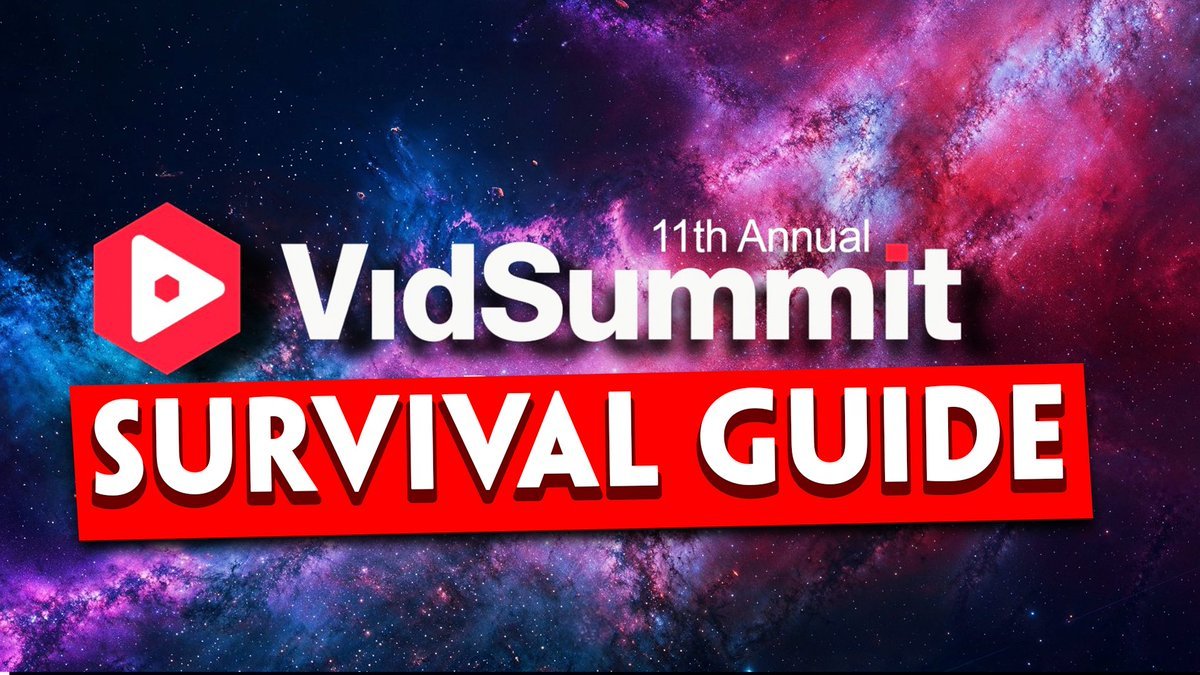 11th Annual
VidSummit
SURVIVAL GUIDE